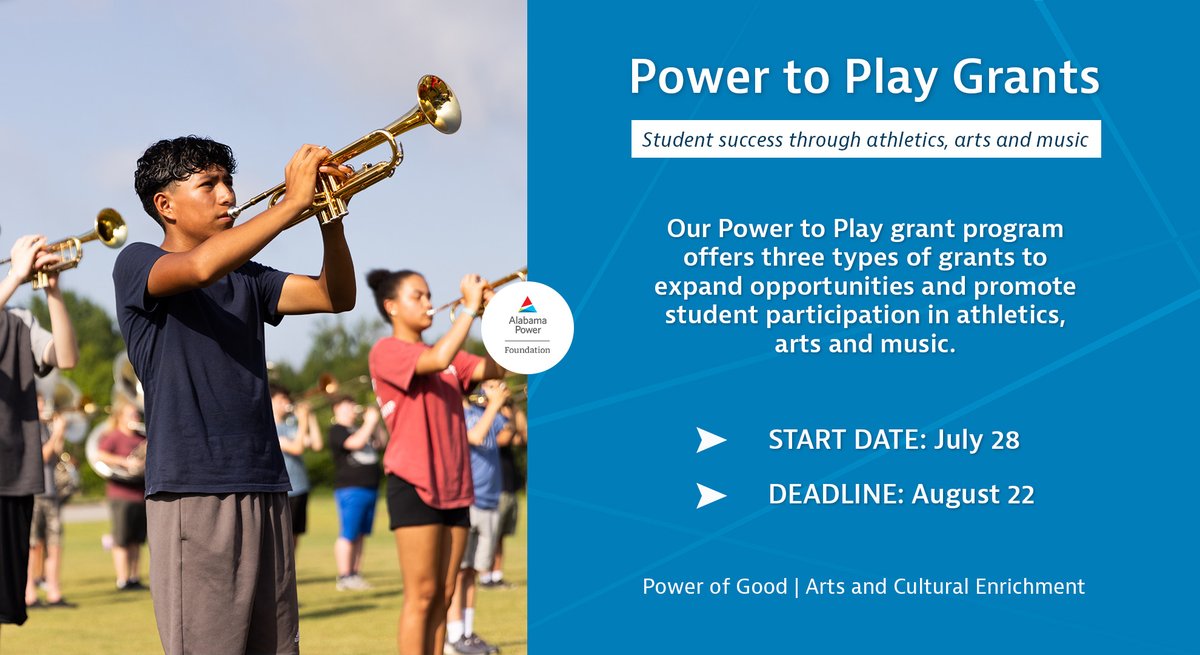 Alabama Power Foundation

Power to Play Grants

Student success through athletics, arts and music

Our Power to Play grant program offers three types of grants to expand opportunities and promote student participation in athletics, arts and music.

START DATE: July 28

DEADLINE: August 22

Power of Good | Arts and Cultural Enrichment